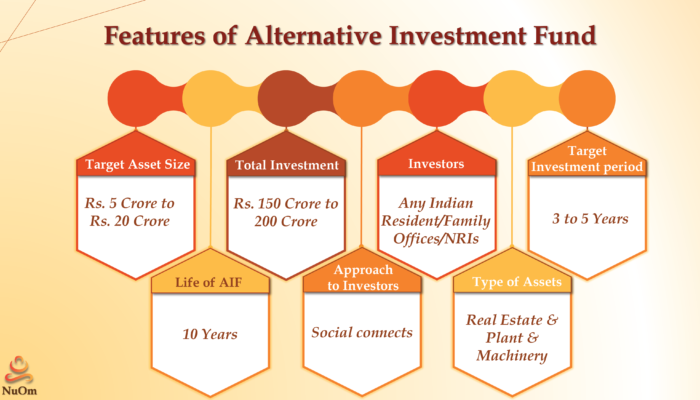 Features of Alternative Investment Fund

Target Asset Size

Rs. 5 Crore to Rs. 20 Crore

Life of AIF

10 Years

Total Investment

Rs. 150 Crore to 200 Crore

Approach to Investors

Social connects

Investors

Any Indian Resident/Family Offices/NRIs

Type of Assets

Real Estate & Plant & Machinery

Target Investment period

3 to 5 Years

NuOm